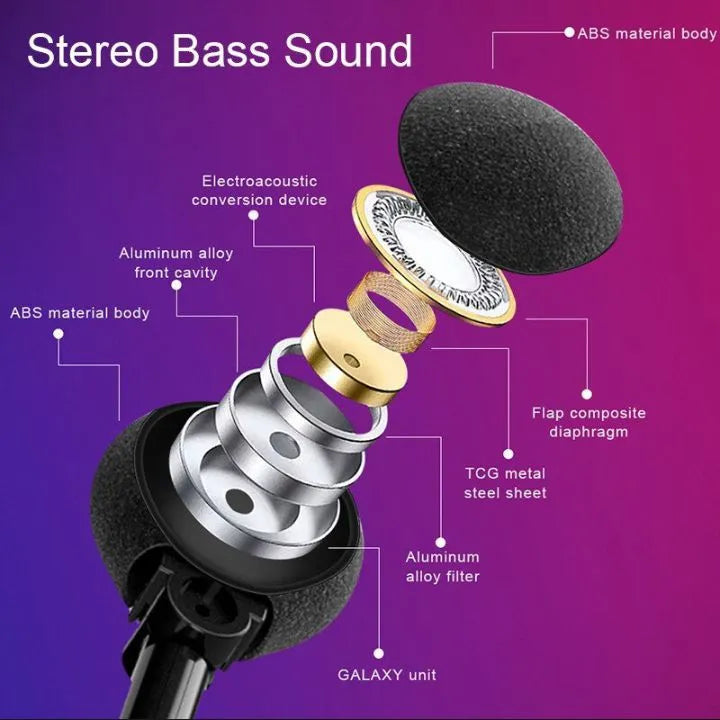 Stereo Bass Sound

ABS material body

Electroacoustic conversion device

Aluminum alloy front cavity

ABS material body

Flap composite diaphragm

TCG metal steel sheet

Aluminum alloy filter

GALAXY unit